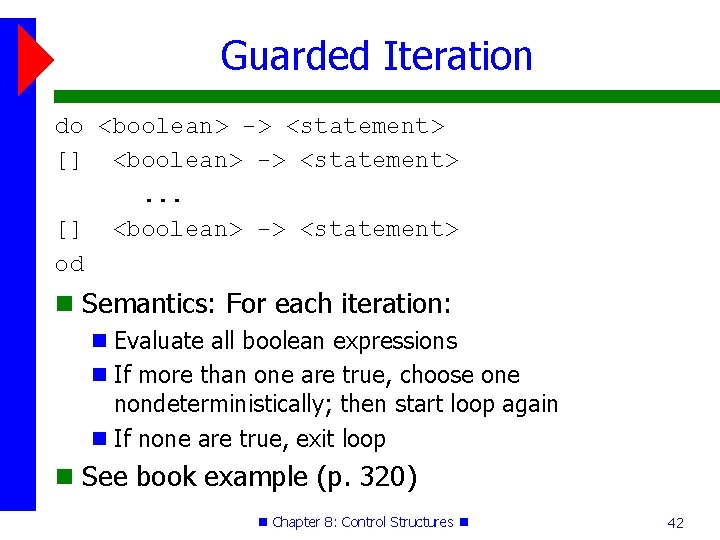 Guarded Iteration

do <boolean> -> <statement>
[] <boolean> -> <statement>
...
[] <boolean> -> <statement>
od

Semantics: For each iteration:

Evaluate all boolean expressions

If more than one are true, choose one nondeterministically; then start loop again

If none are true, exit loop

See book example (p. 320)

Chapter 8: Control Structures

42